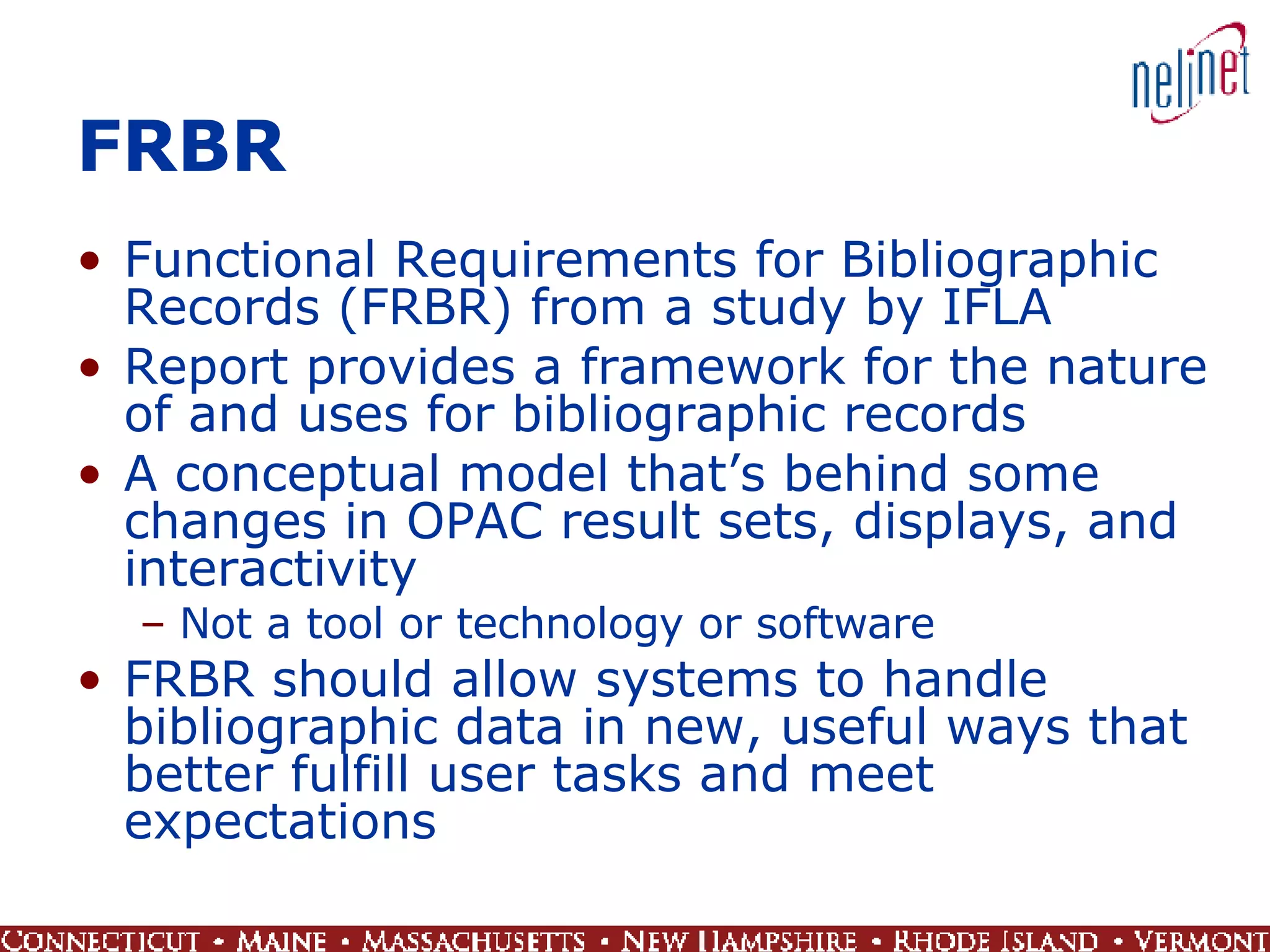 nelinet

FRBR

• Functional Requirements for Bibliographic Records (FRBR) from a study by IFLA
• Report provides a framework for the nature of and uses for bibliographic records
• A conceptual model that's behind some changes in OPAC result sets, displays, and interactivity
– Not a tool or technology or software
• FRBR should allow systems to handle bibliographic data in new, useful ways that better fulfill user tasks and meet expectations

CONNECTICUT • MAINE • MASSACHUSETTS • NEW HAMPSHIRE • RHODE ISLAND • VERMONT